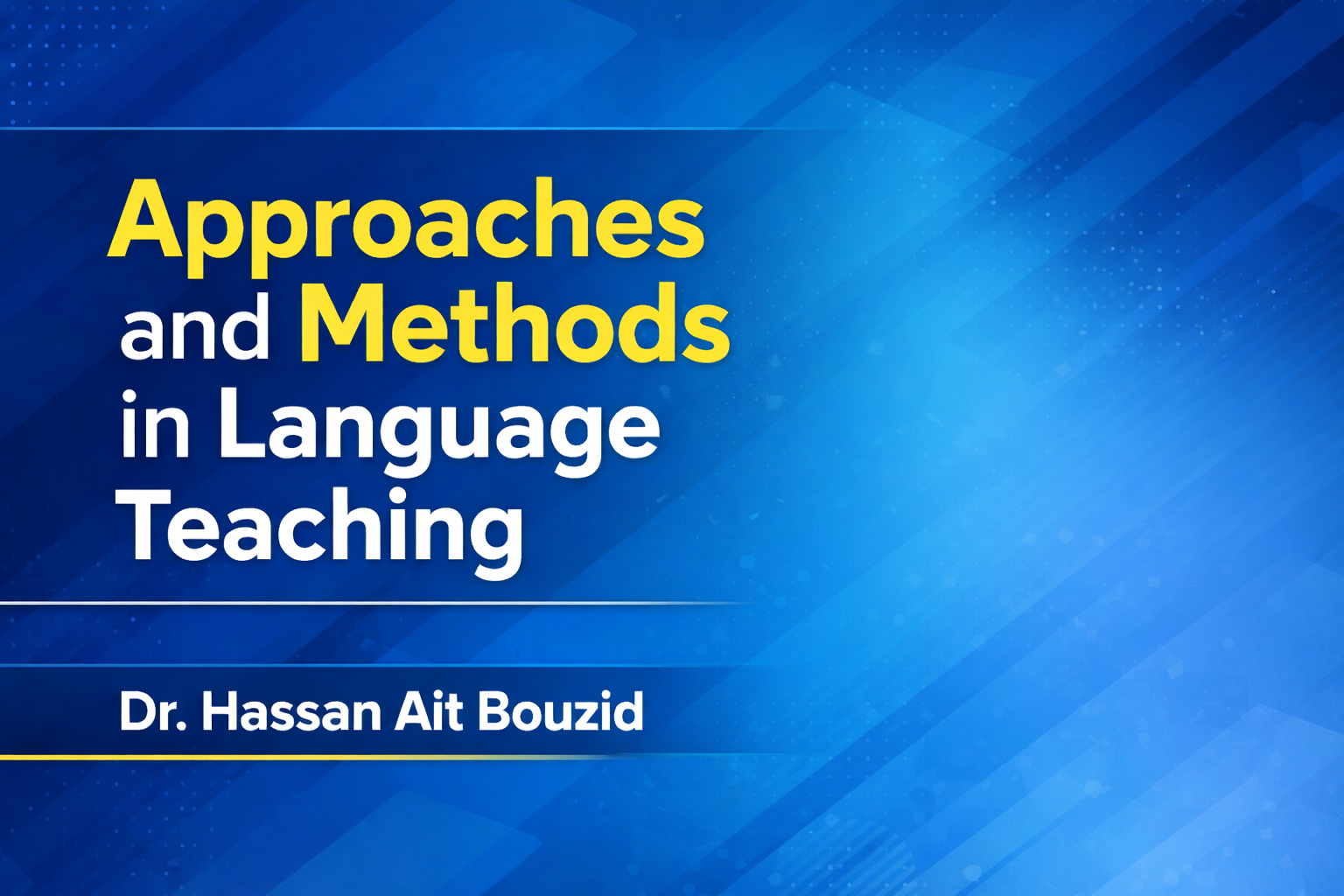 Approaches and Methods in Language Teaching

Dr. Hassan Ait Bouzid